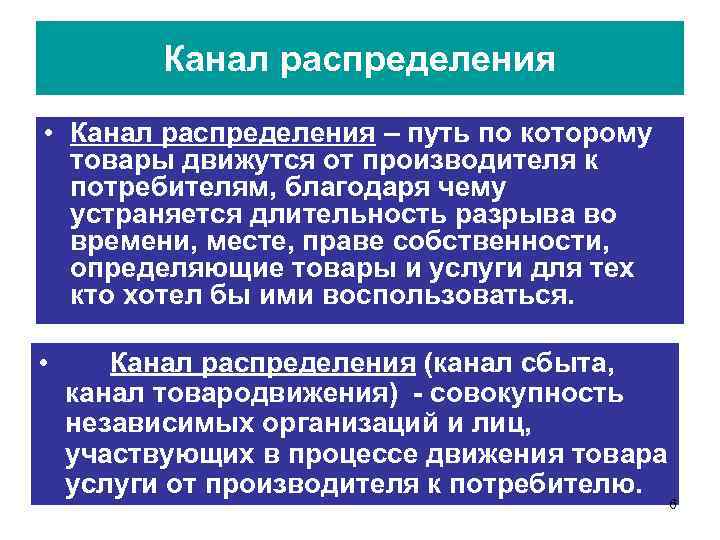 Канал распределения

• Канал распределения – путь по которому товары движутся от производителя к потребителям, благодаря чему устраняется длительность разрыва во времени, месте, праве собственности, определяющие товары и услуги для тех кто хотел бы ими воспользоваться.

• Канал распределения (канал сбыта, канал товародвижения) - совокупность независимых организаций и лиц, участвующих в процессе движения товара услуги от производителя к потребителю.

6